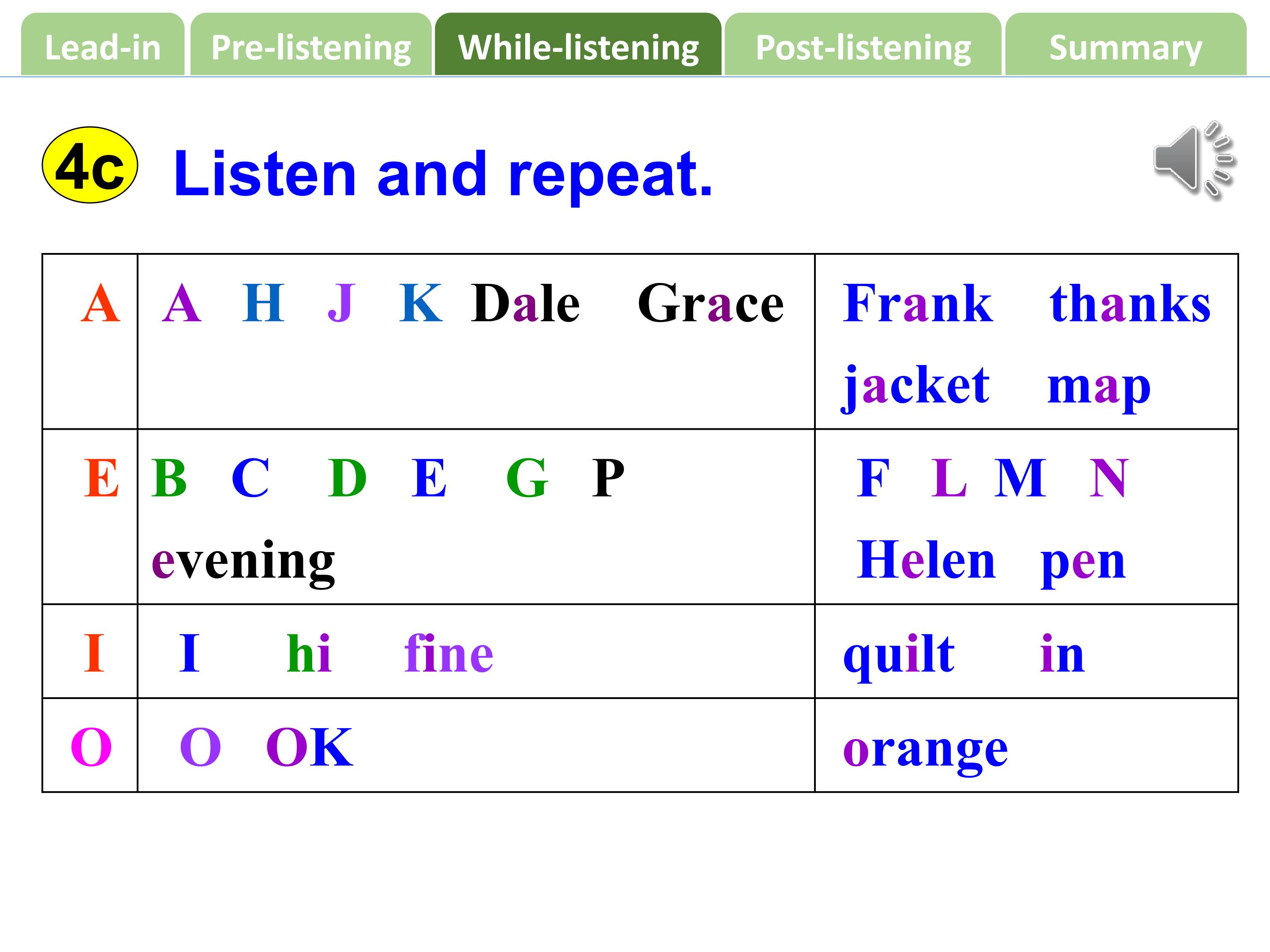 Lead-in Pre-listening While-listening Post-listening Summary

4c Listen and repeat.

| A | A H J K Dale Grace | Frank thanks jacket map |
|---|---|---|
| E | B C D E G P evening | F L M N Helen pen |
| I | I hi fine | quilt in |
| O | O OK | orange |